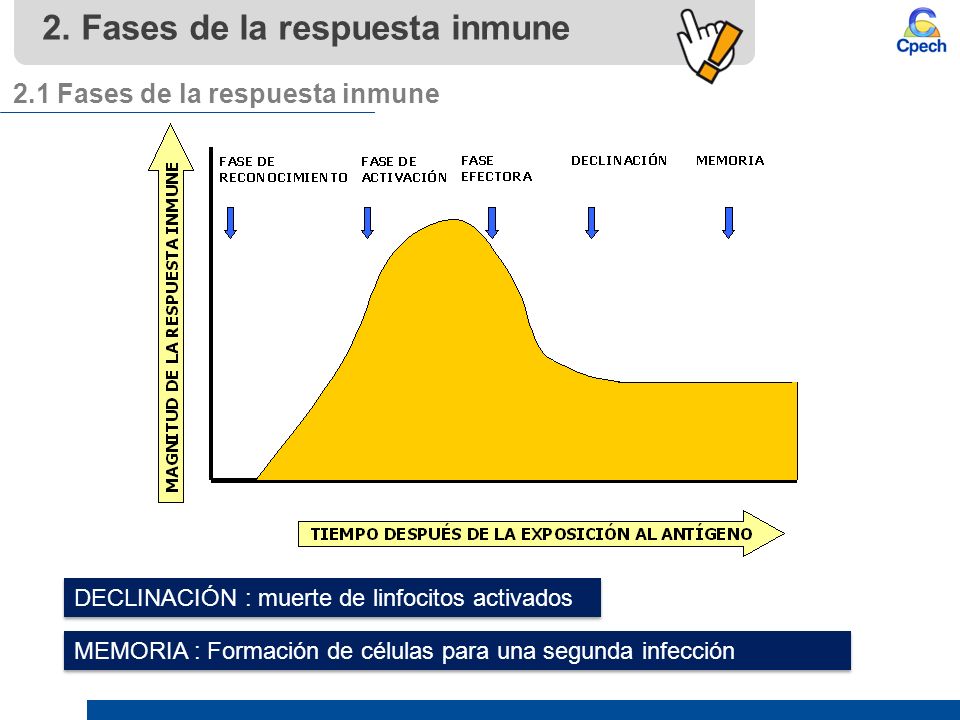 2. Fases de la respuesta inmune

Cpech

2.1 Fases de la respuesta inmune

MAGNITUD DE LA RESPUESTA INMUNE

FASE DE RECONOCIMIENTO

FASE DE ACTIVACIÓN

FASE EFECTORA

DECLINACIÓN

MEMORIA

TIEMPO DESPUÉS DE LA EXPOSICIÓN AL ANTÍGENO

DECLINACIÓN : muerte de linfocitos activados

MEMORIA : Formación de células para una segunda infección